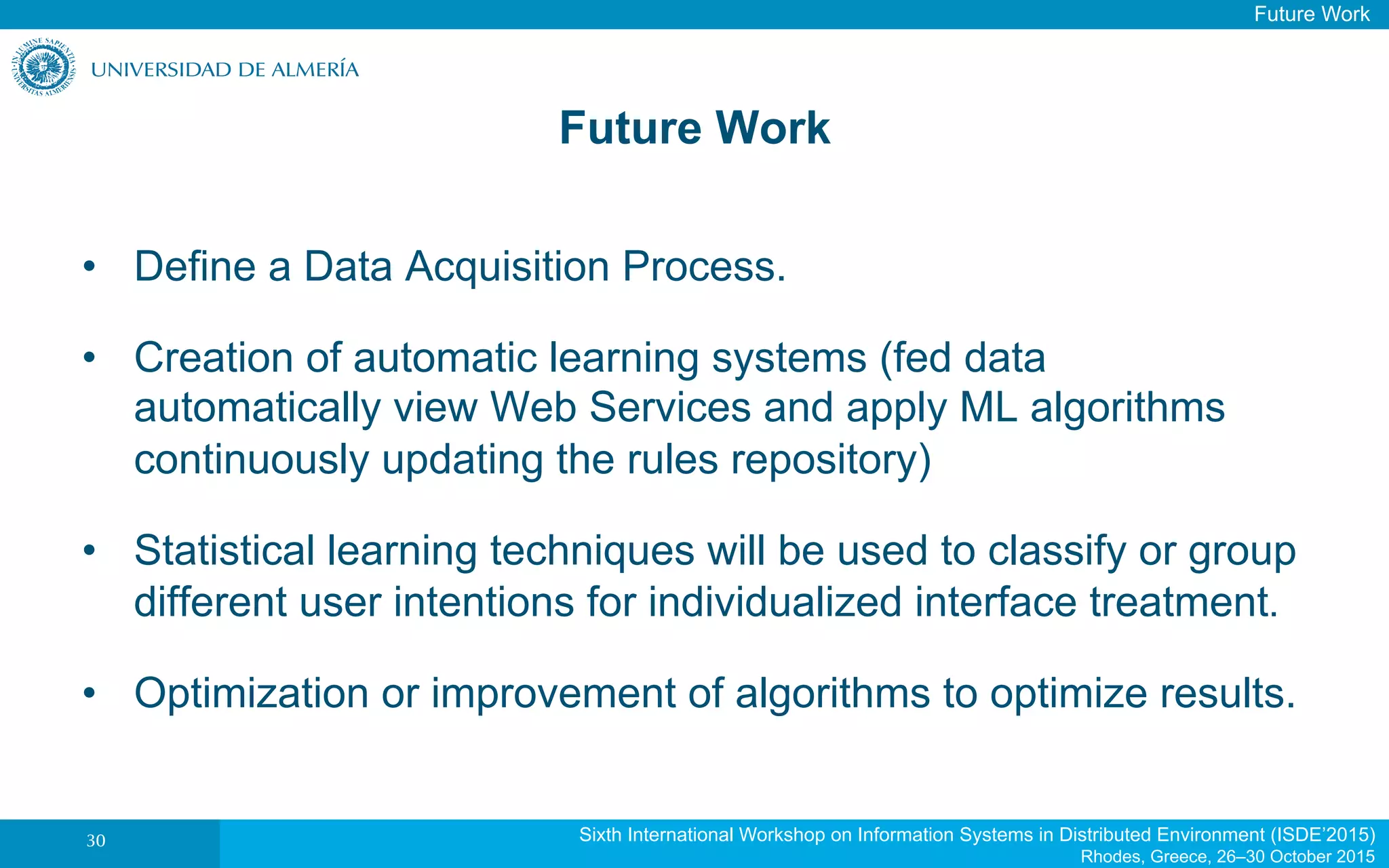 Future Work

IN LUMINE SAPIENTIA UNIVERSITAS ALMERIENSIS

UNIVERSIDAD DE ALMERÍA

Future Work

• Define a Data Acquisition Process.

• Creation of automatic learning systems (fed data automatically view Web Services and apply ML algorithms continuously updating the rules repository)

• Statistical learning techniques will be used to classify or group different user intentions for individualized interface treatment.

• Optimization or improvement of algorithms to optimize results.

30

Sixth International Workshop on Information Systems in Distributed Environment (ISDE'2015)
Rhodes, Greece, 26–30 October 2015